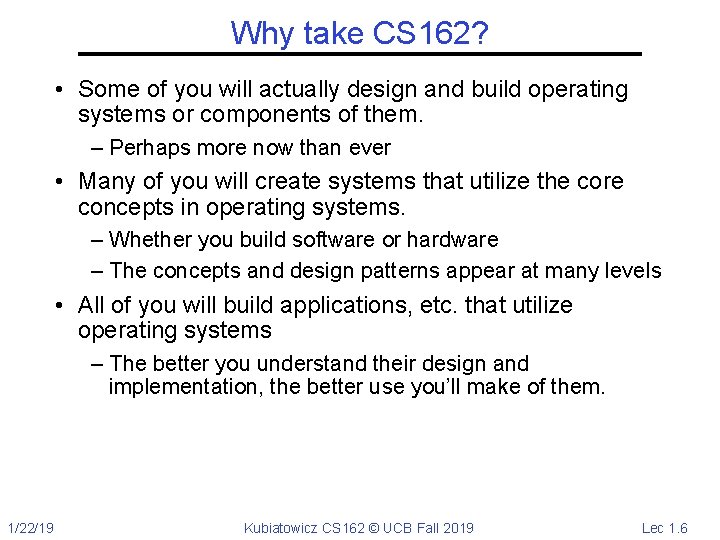 Why take CS162?

• Some of you will actually design and build operating systems or components of them.
– Perhaps more now than ever

• Many of you will create systems that utilize the core concepts in operating systems.
– Whether you build software or hardware
– The concepts and design patterns appear at many levels

• All of you will build applications, etc. that utilize operating systems
– The better you understand their design and implementation, the better use you'll make of them.

1/22/19 Kubiatowicz CS162 © UCB Fall 2019 Lec 1.6